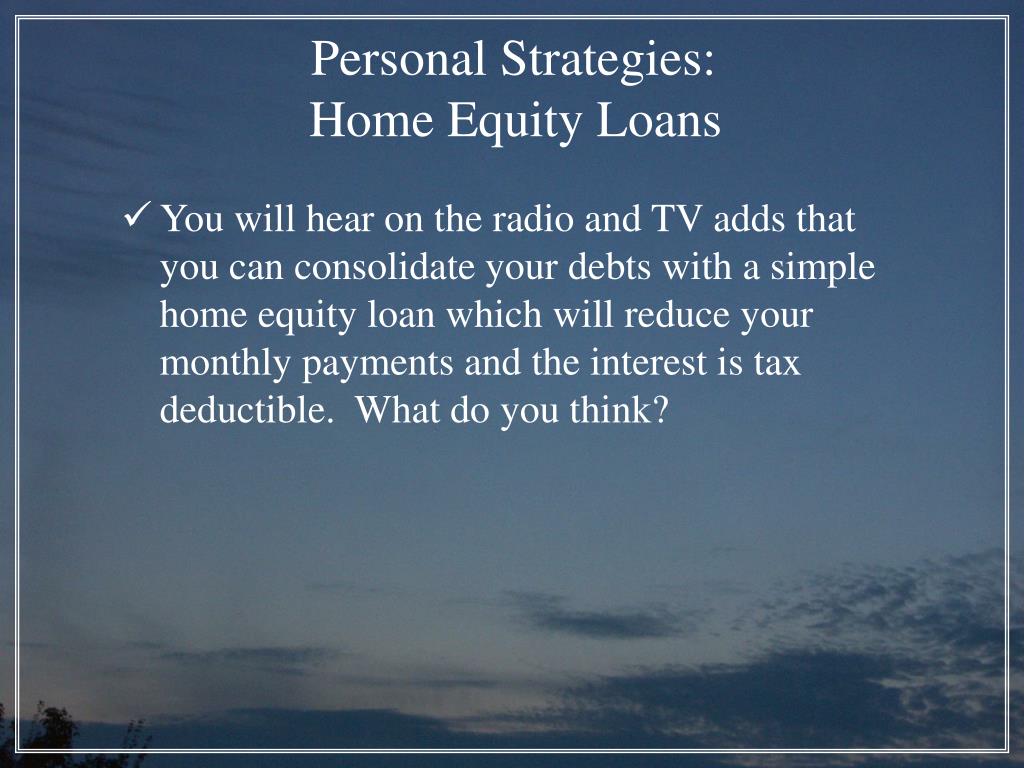 Personal Strategies:
Home Equity Loans

✓ You will hear on the radio and TV adds that you can consolidate your debts with a simple home equity loan which will reduce your monthly payments and the interest is tax deductible.  What do you think?